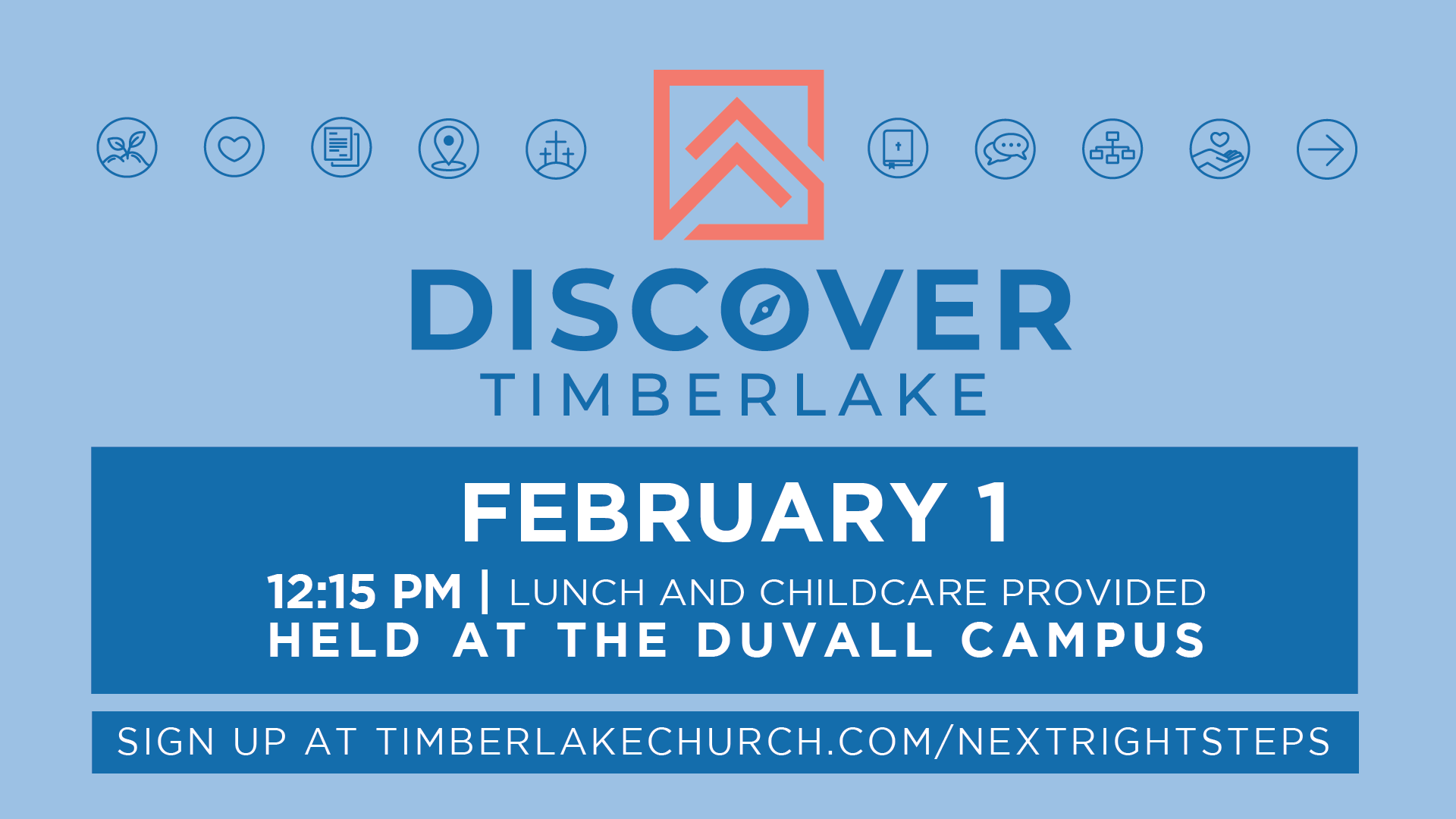 DISCOVER
TIMBERLAKE

FEBRUARY 1
12:15 PM | LUNCH AND CHILDCARE PROVIDED
HELD AT THE DUVALL CAMPUS

SIGN UP AT TIMBERLAKECHURCH.COM/NEXTRIGHTSTEPS